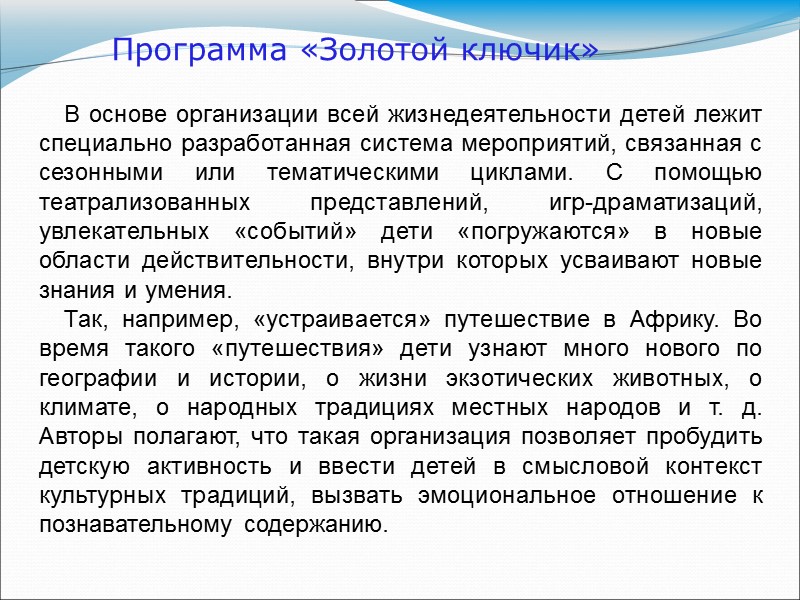 Программа «Золотой ключик»

В основе организации всей жизнедеятельности детей лежит специально разработанная система мероприятий, связанная с сезонными или тематическими циклами. С помощью театрализованных представлений, игр-драматизаций, увлекательных «событий» дети «погружаются» в новые области действительности, внутри которых усваивают новые знания и умения.

Так, например, «устраивается» путешествие в Африку. Во время такого «путешествия» дети узнают много нового по географии и истории, о жизни экзотических животных, о климате, о народных традициях местных народов и т. д. Авторы полагают, что такая организация позволяет пробудить детскую активность и ввести детей в смысловой контекст культурных традиций, вызвать эмоциональное отношение к познавательному содержанию.